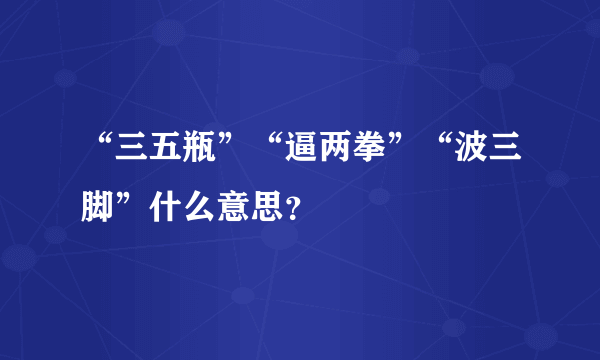 “三五瓶”“逼两拳”“波三脚”什么意思？